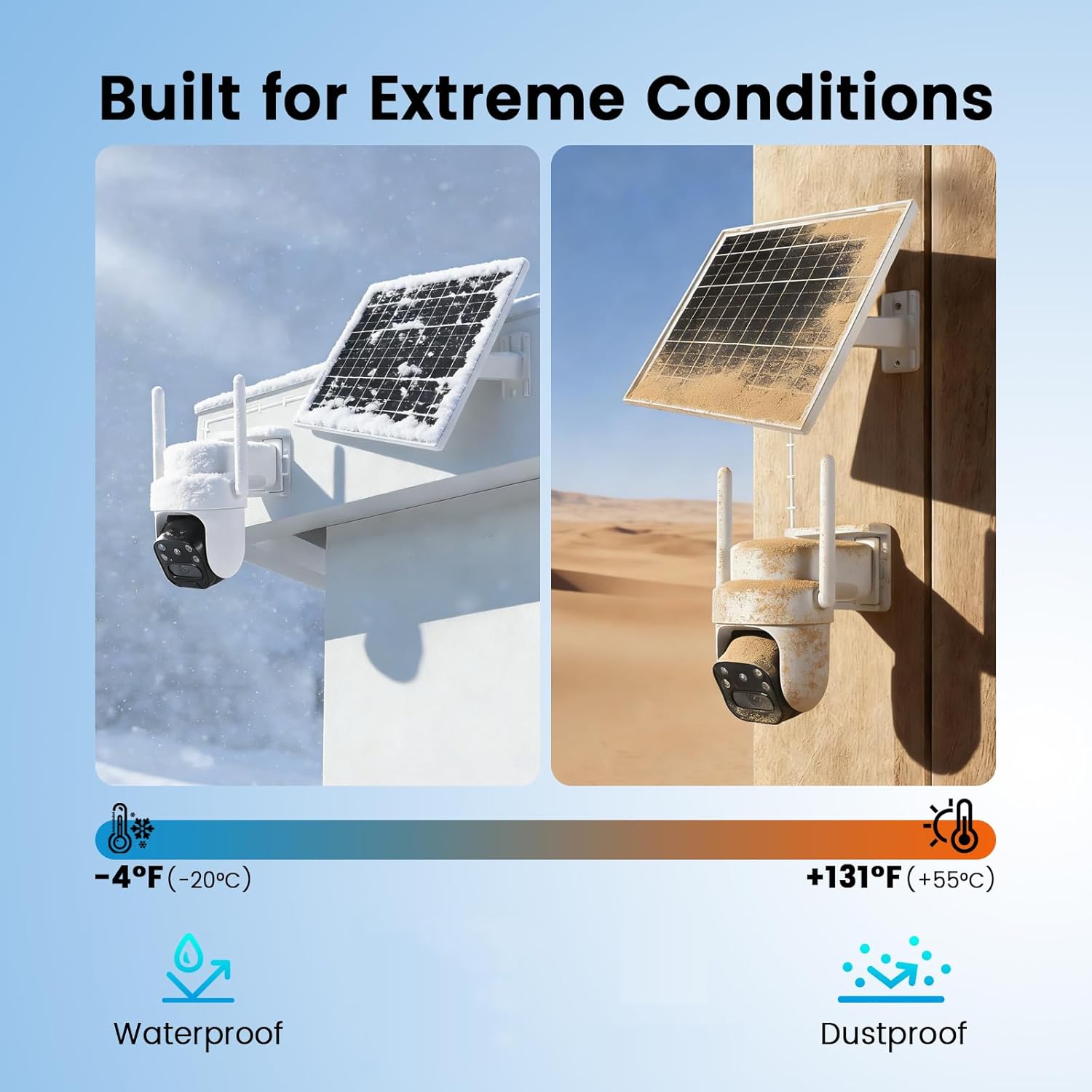 Built for Extreme Conditions

-4°F (-20°C)

+131°F (+55°C)

Waterproof

Dustproof